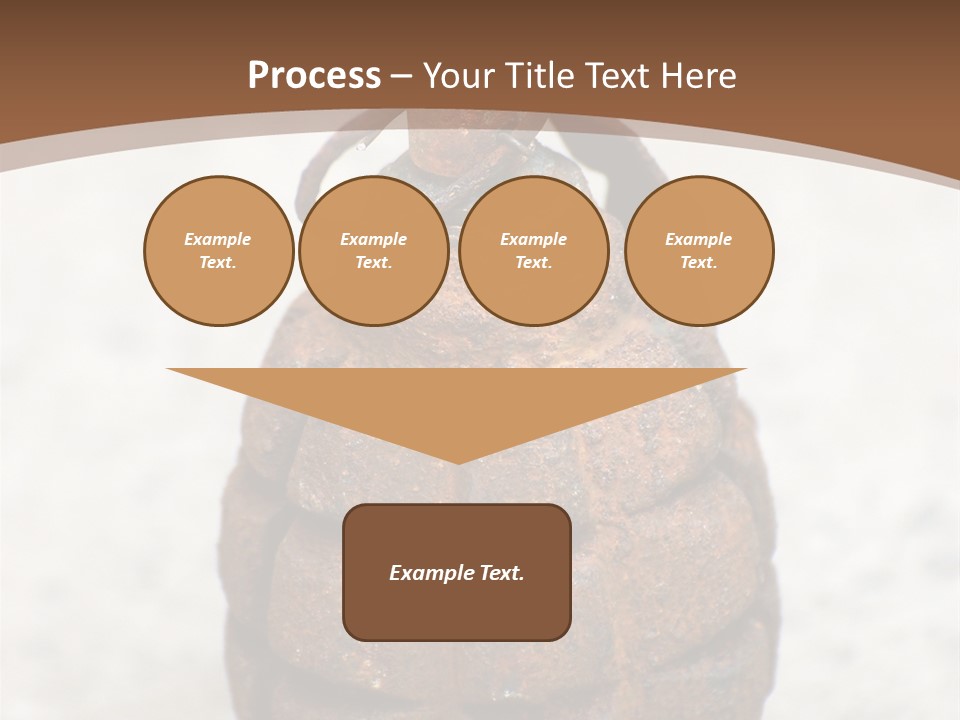 Process – Your Title Text Here

Example Text.

Example Text.

Example Text.

Example Text.

Example Text.